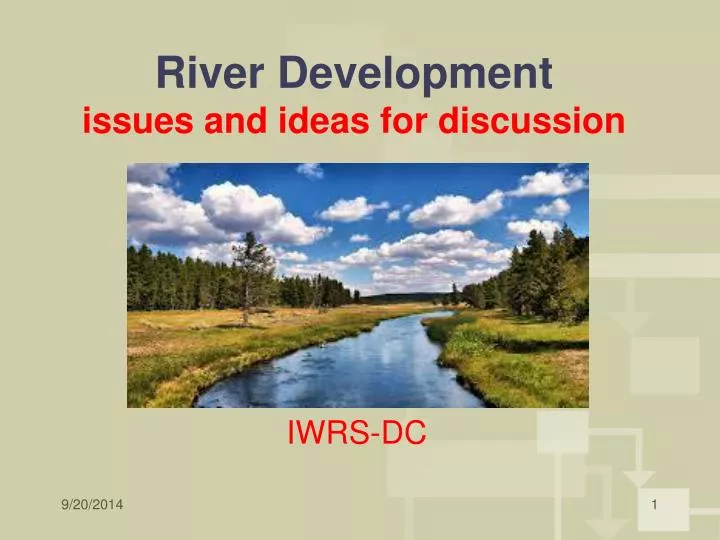 River Development
issues and ideas for discussion

IWRS-DC

9/20/2014

1